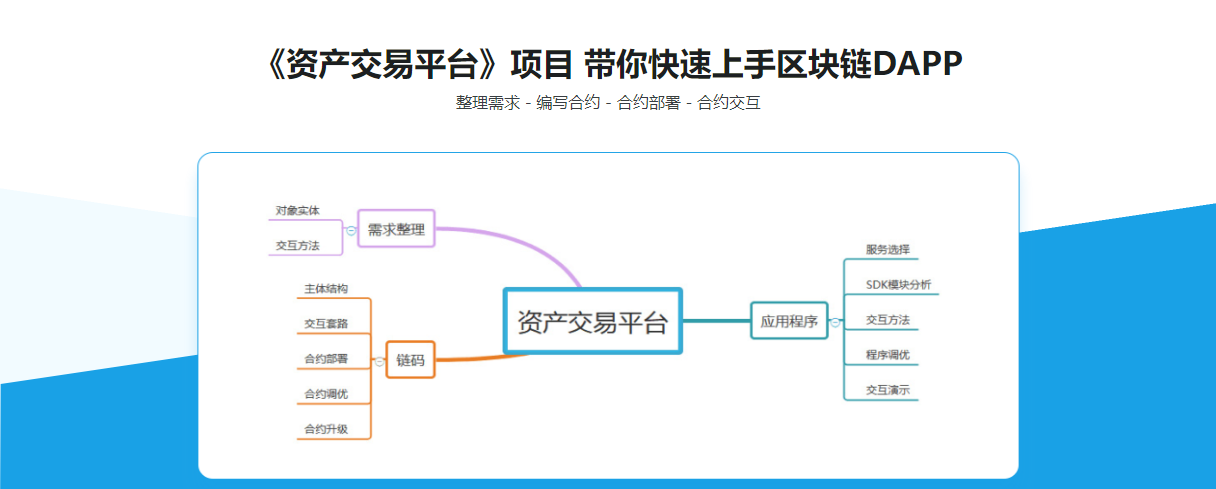 《资产交易平台》项目 带你快速上手区块链DAPP

整理需求 - 编写合约 - 合约部署 - 合约交互

对象实体
交互方法
需求整理

主体结构
交互套路
合约部署
合约调优
合约升级
链码

资产交易平台

应用程序
服务选择
SDK模块分析
交互方法
程序调优
交互演示